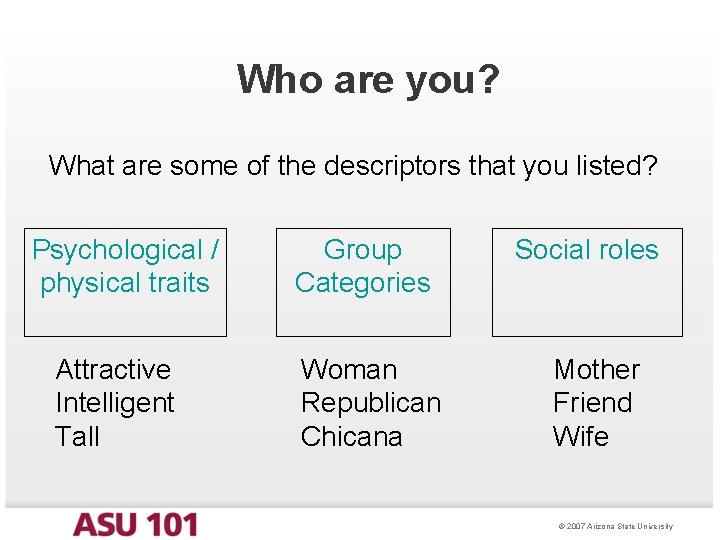 Who are you?

What are some of the descriptors that you listed?

Psychological / physical traits

Attractive
Intelligent
Tall

Group Categories

Woman
Republican
Chicana

Social roles

Mother
Friend
Wife

ASU 101

© 2007 Arizona State University